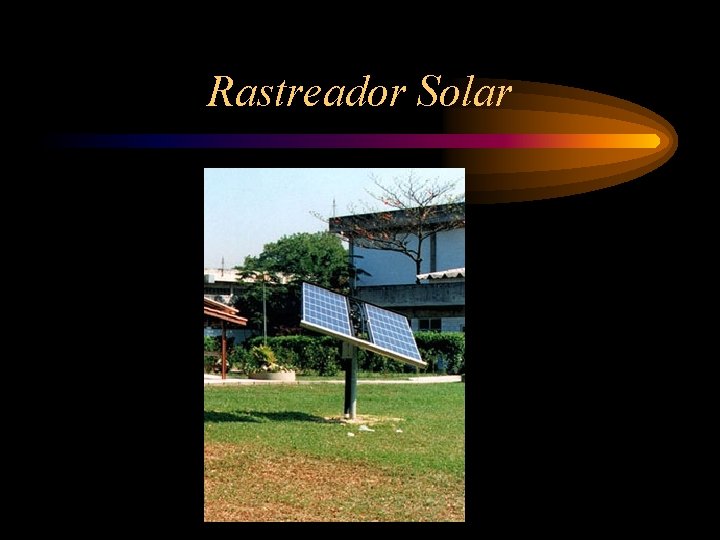 Rastreador Solar